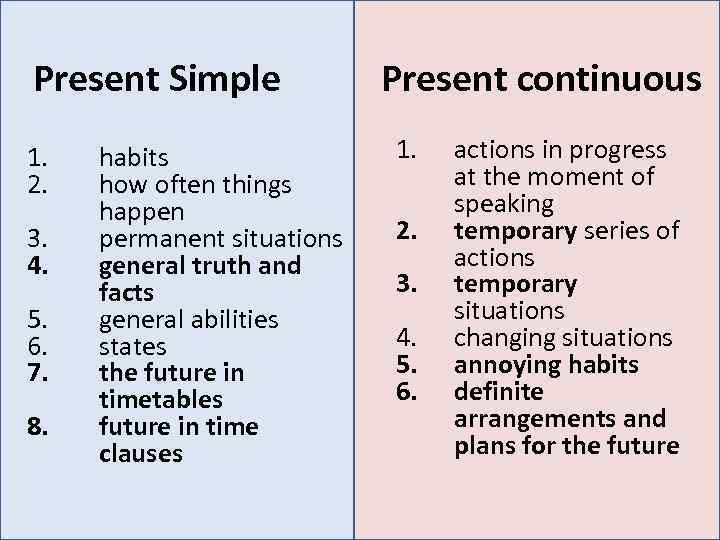 Present Simple

1. habits
2. how often things happen
3. permanent situations
4. general truth and facts
5. general abilities
6. states
7. the future in timetables
8. future in time clauses

Present continuous

1. actions in progress at the moment of speaking
2. temporary series of actions
3. temporary situations
4. changing situations
5. annoying habits
6. definite arrangements and plans for the future